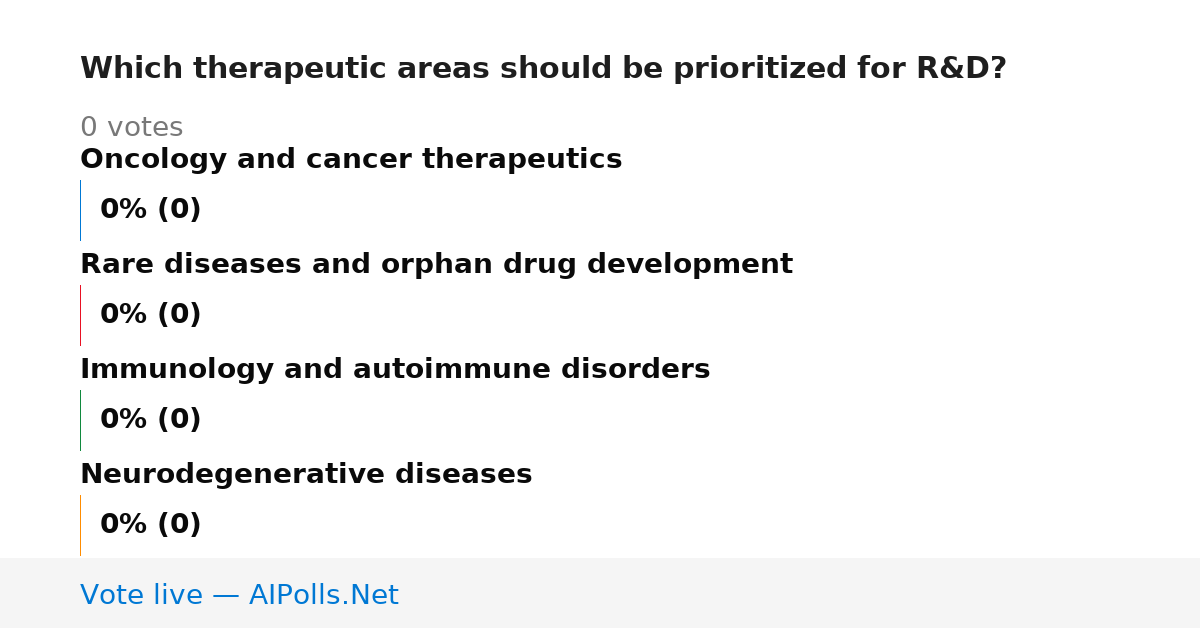 Which therapeutic areas should be prioritized for R&D?

0 votes

Oncology and cancer therapeutics

0% (0)

Rare diseases and orphan drug development

0% (0)

Immunology and autoimmune disorders

0% (0)

Neurodegenerative diseases

0% (0)

Vote live — AIPolls.Net